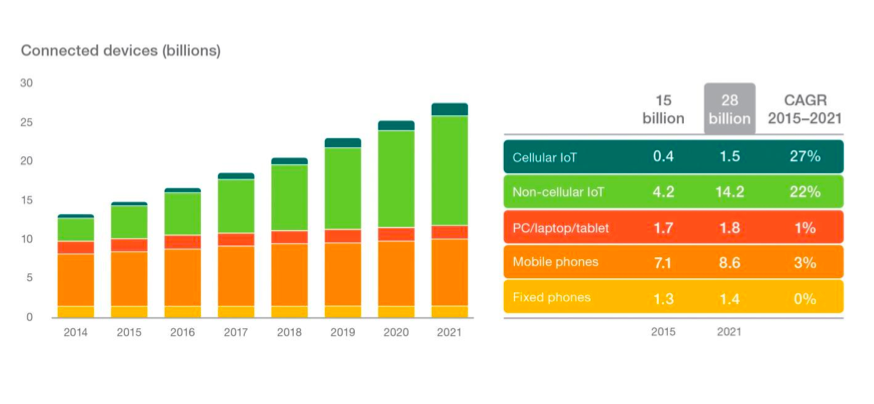 Connected devices (billions)

30
25
20
15
10
5
0

2014 2015 2016 2017 2018 2019 2020 2021

| | 15 billion | 28 billion | CAGR 2015–2021 |
|---|---|---|---|
| Cellular IoT | 0.4 | 1.5 | 27% |
| Non-cellular IoT | 4.2 | 14.2 | 22% |
| PC/laptop/tablet | 1.7 | 1.8 | 1% |
| Mobile phones | 7.1 | 8.6 | 3% |
| Fixed phones | 1.3 | 1.4 | 0% |
| | 2015 | 2021 | |